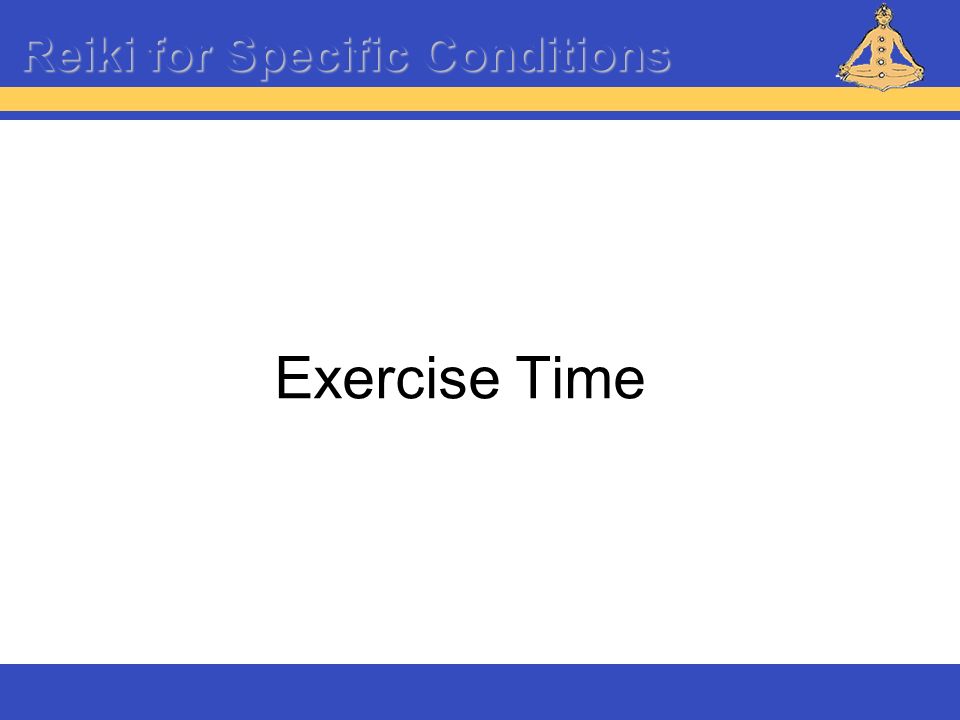 Reiki for Specific Conditions

Exercise Time